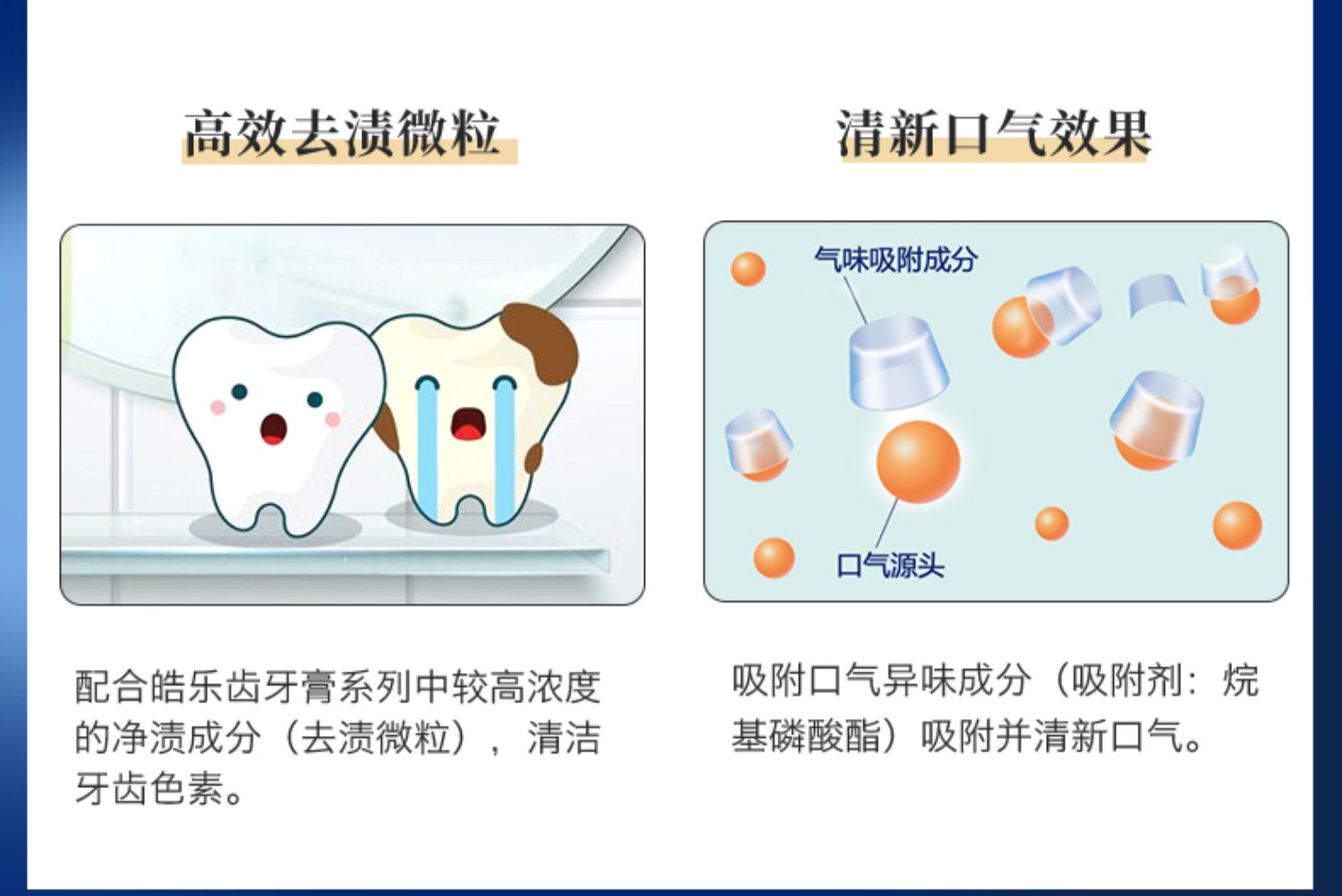 高效去渍微粒

配合皓乐齿牙膏系列中较高浓度的净渍成分（去渍微粒），清洁牙齿色素。

清新口气效果

气味吸附成分

口气源头

吸附口气异味成分（吸附剂：烷基磷酸酯）吸附并清新口气。